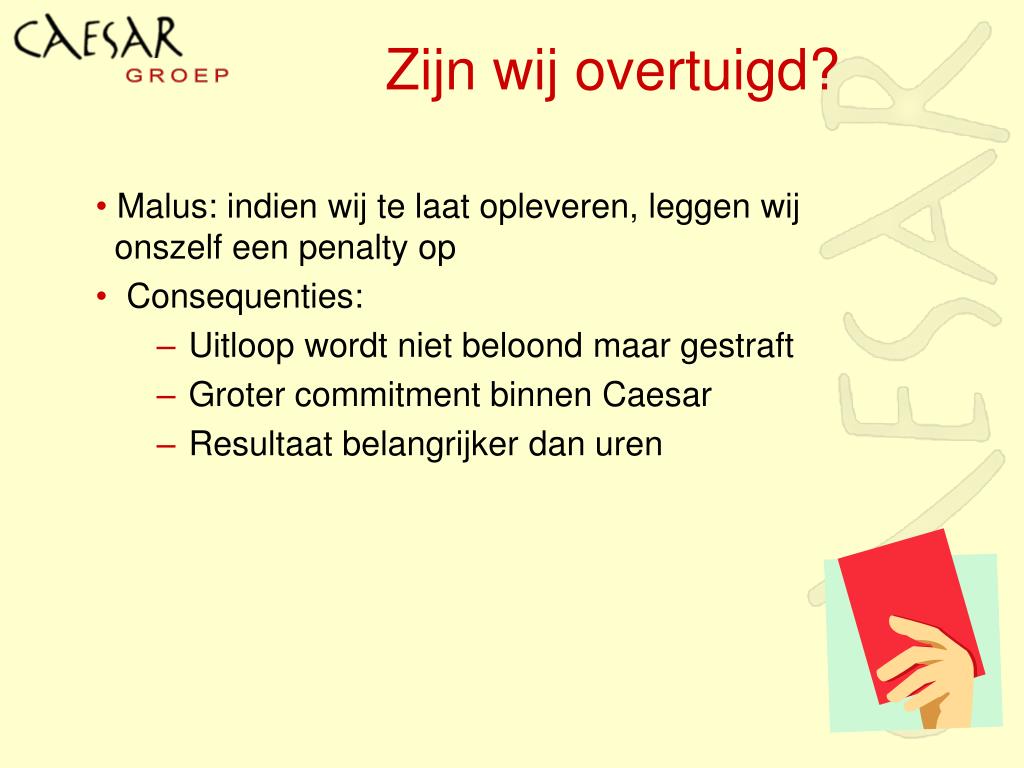 CAESAR
GROEP

Zijn wij overtuigd?

• Malus: indien wij te laat opleveren, leggen wij onszelf een penalty op

• Consequenties:

– Uitloop wordt niet beloond maar gestraft

– Groter commitment binnen Caesar

– Resultaat belangrijker dan uren

CAESAR